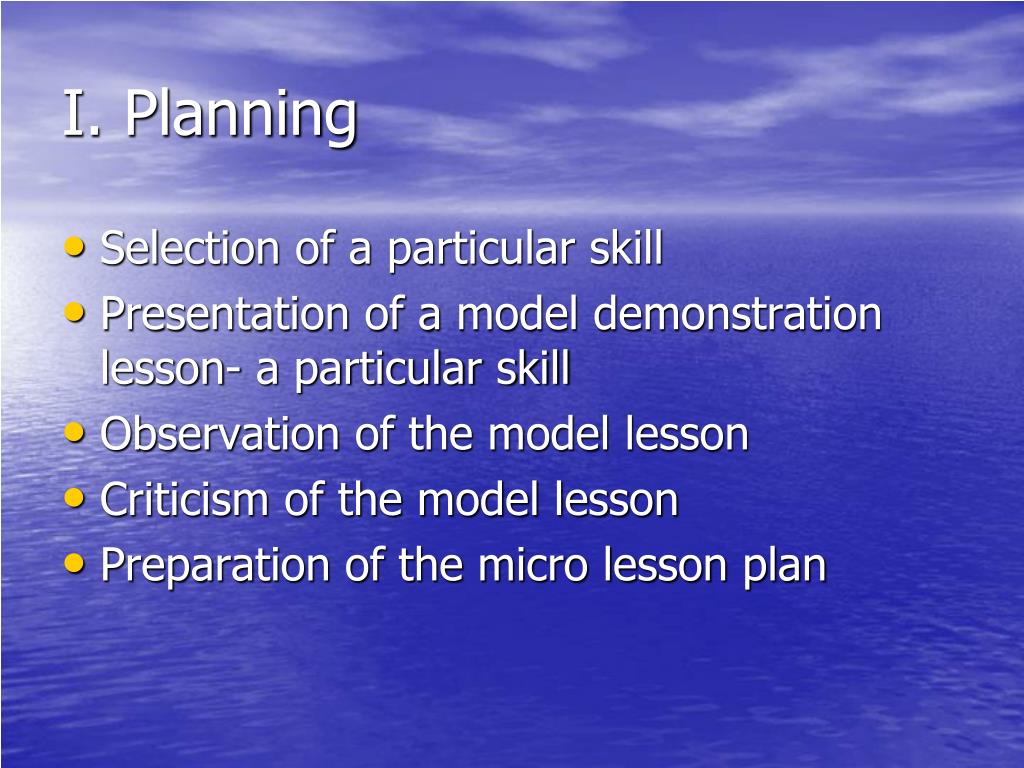 I. Planning

• Selection of a particular skill
• Presentation of a model demonstration lesson- a particular skill
• Observation of the model lesson
• Criticism of the model lesson
• Preparation of the micro lesson plan